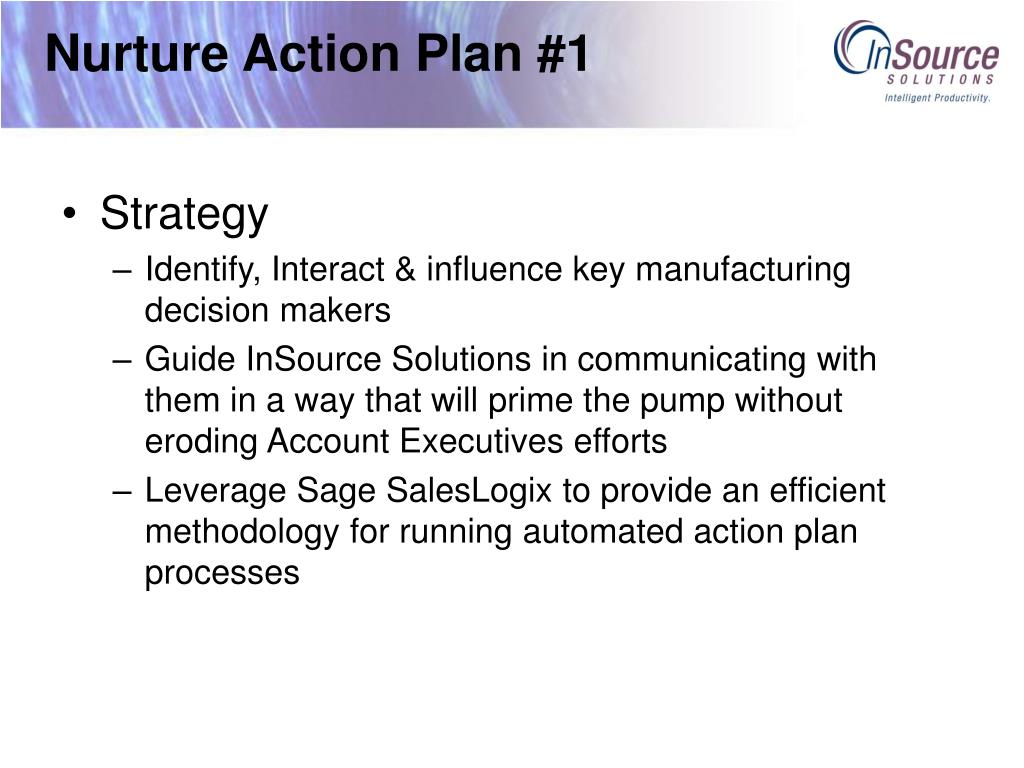 Nurture Action Plan #1

InSource SOLUTIONS
Intelligent Productivity.

• Strategy
– Identify, Interact & influence key manufacturing decision makers
– Guide InSource Solutions in communicating with them in a way that will prime the pump without eroding Account Executives efforts
– Leverage Sage SalesLogix to provide an efficient methodology for running automated action plan processes